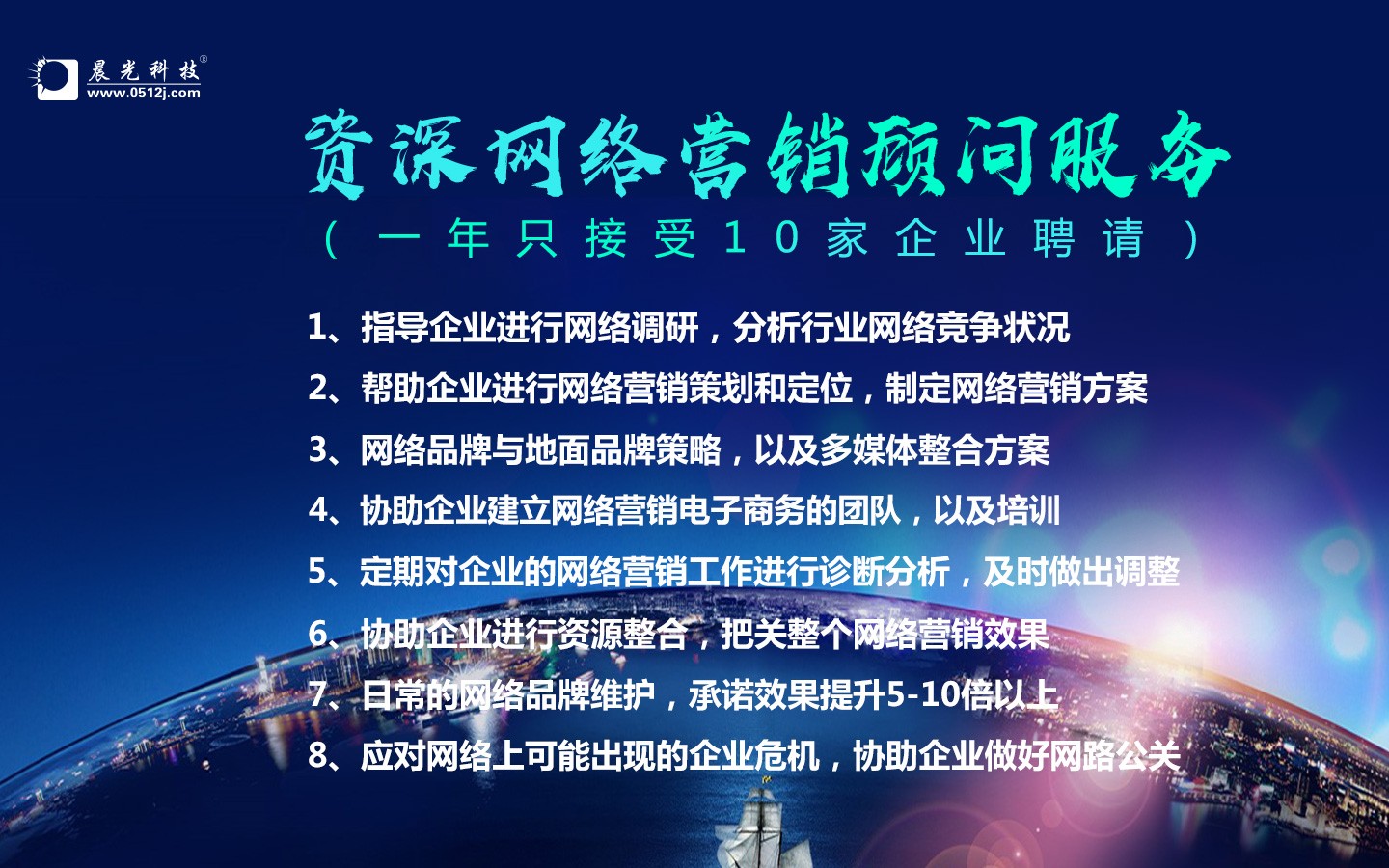 晨光科技®
www.0512j.com

资深网络营销顾问服务

（一年只接受10家企业聘请）

1、指导企业进行网络调研，分析行业网络竞争状况

2、帮助企业进行网络营销策划和定位，制定网络营销方案

3、网络品牌与地面品牌策略，以及多媒体整合方案

4、协助企业建立网络营销电子商务的团队，以及培训

5、定期对企业的网络营销工作进行诊断分析，及时做出调整

6、协助企业进行资源整合，把关整个网络营销效果

7、日常的网络品牌维护，承诺效果提升5-10倍以上

8、应对网络上可能出现的企业危机，协助企业做好网路公关